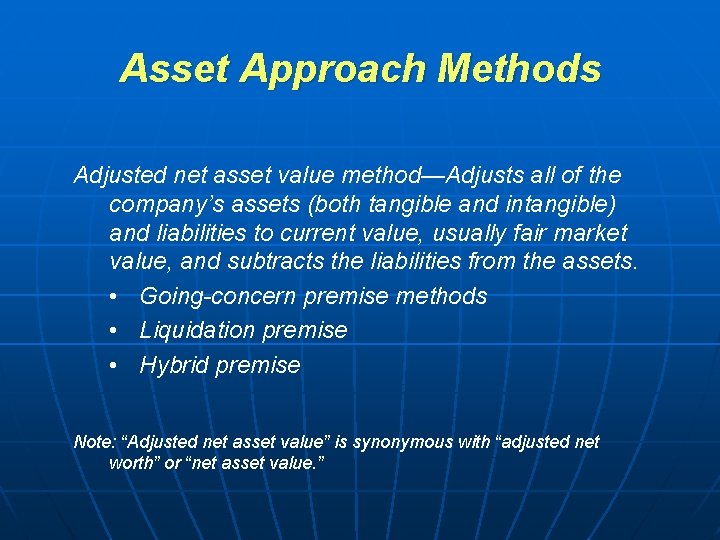 Asset Approach Methods

Adjusted net asset value method—Adjusts all of the company’s assets (both tangible and intangible) and liabilities to current value, usually fair market value, and subtracts the liabilities from the assets.

• Going-concern premise methods
• Liquidation premise
• Hybrid premise

Note: “Adjusted net asset value” is synonymous with “adjusted net worth” or “net asset value.”